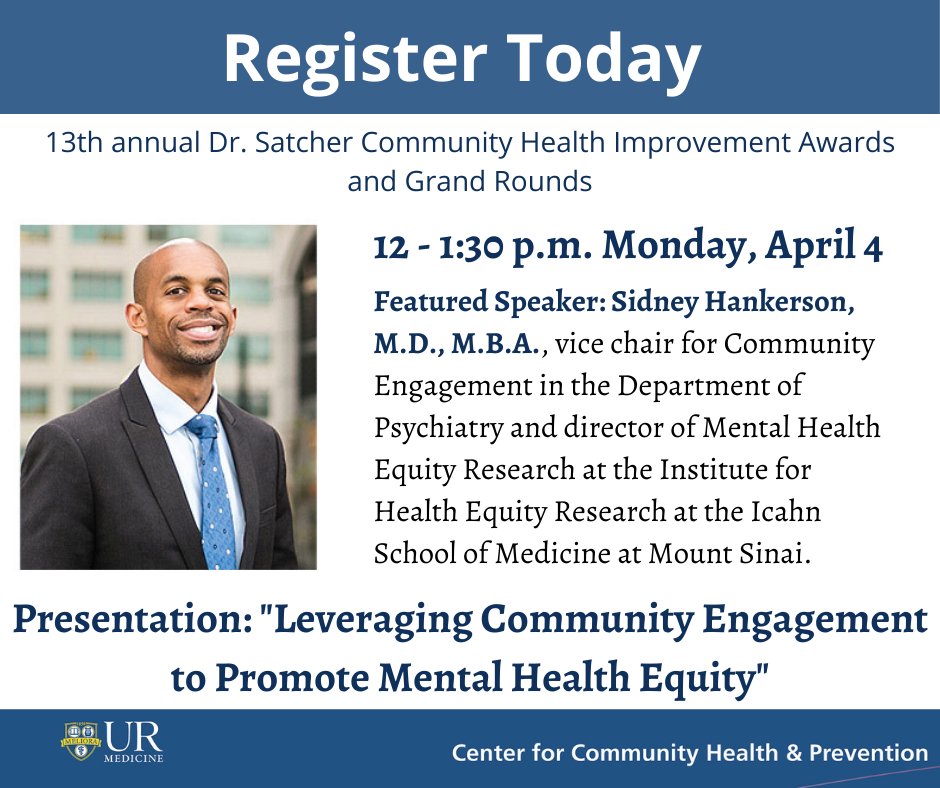 Register Today

13th annual Dr. Satcher Community Health Improvement Awards and Grand Rounds

12 - 1:30 p.m. Monday, April 4

Featured Speaker: Sidney Hankerson, M.D., M.B.A., vice chair for Community Engagement in the Department of Psychiatry and director of Mental Health Equity Research at the Institute for Health Equity Research at the Icahn School of Medicine at Mount Sinai.

Presentation: "Leveraging Community Engagement to Promote Mental Health Equity"

MELIORA UR MEDICINE

Center for Community Health & Prevention